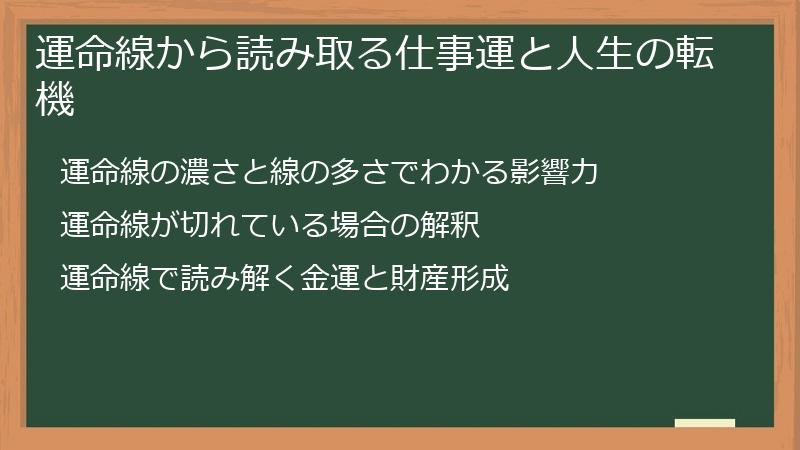 運命線から読み取る仕事運と人生の転機

運命線の濃さと線の多さでわかる影響力

運命線が切れている場合の解釈

運命線で読み解く金運と財産形成